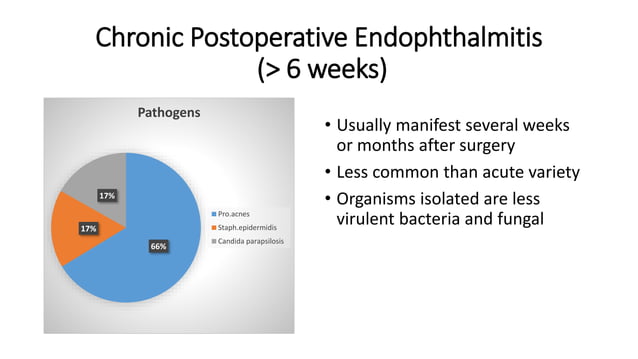 Chronic Postoperative Endophthalmitis
(> 6 weeks)

Pathogens

17%
17%
66%

Pro.acnes
Staph.epidermidis
Candida parapsilosis

• Usually manifest several weeks or months after surgery
• Less common than acute variety
• Organisms isolated are less virulent bacteria and fungal